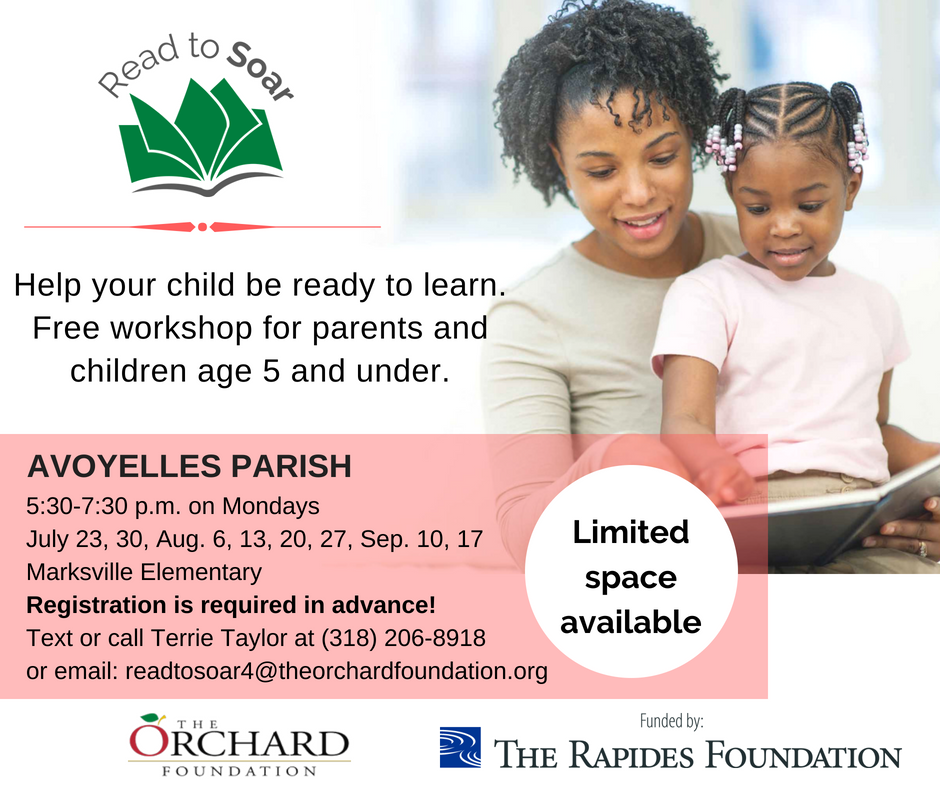 Read to Soar

Help your child be ready to learn. Free workshop for parents and children age 5 and under.

AVOYELLES PARISH
5:30-7:30 p.m. on Mondays
July 23, 30, Aug. 6, 13, 20, 27, Sep. 10, 17
Marksville Elementary
Registration is required in advance!
Text or call Terrie Taylor at (318) 206-8918
or email: readtosoar4@theorchardfoundation.org

Limited space available

THE ORCHARD FOUNDATION

Funded by:
THE RAPIDES FOUNDATION